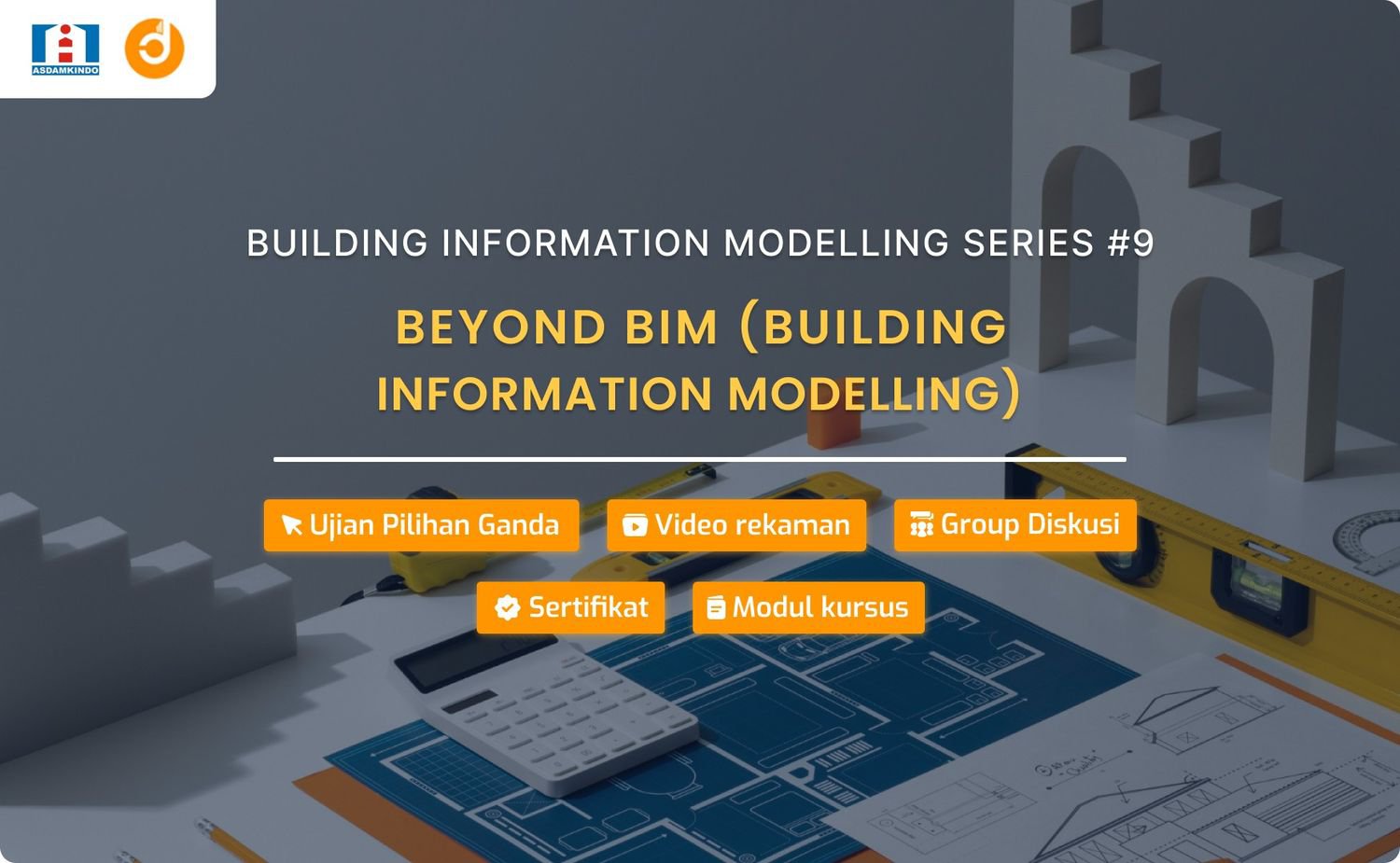 ASDAMKINDO

BUILDING INFORMATION MODELLING SERIES #9

BEYOND BIM (BUILDING INFORMATION MODELLING)

Ujian Pilihan Ganda
Video rekaman
Group Diskusi
Sertifikat
Modul kursus